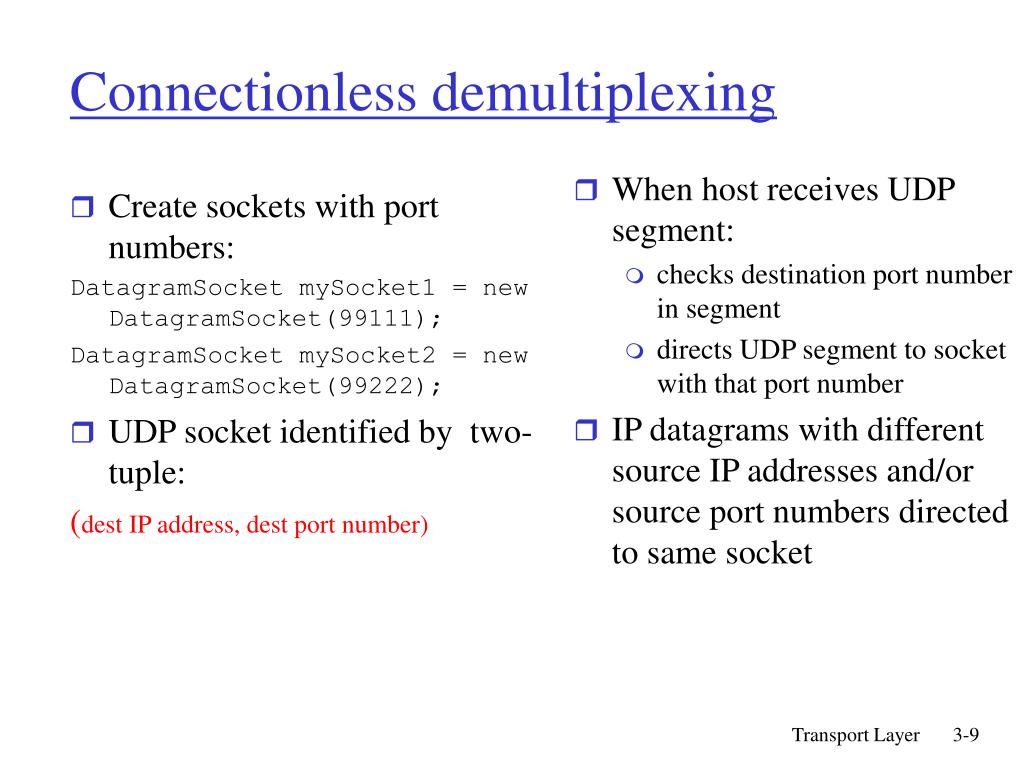 Connectionless demultiplexing

Create sockets with port numbers:

DatagramSocket mySocket1 = new DatagramSocket(99111);

DatagramSocket mySocket2 = new DatagramSocket(99222);

UDP socket identified by two-tuple:

(dest IP address, dest port number)

When host receives UDP segment:

checks destination port number in segment

directs UDP segment to socket with that port number

IP datagrams with different source IP addresses and/or source port numbers directed to same socket

Transport Layer 3-9